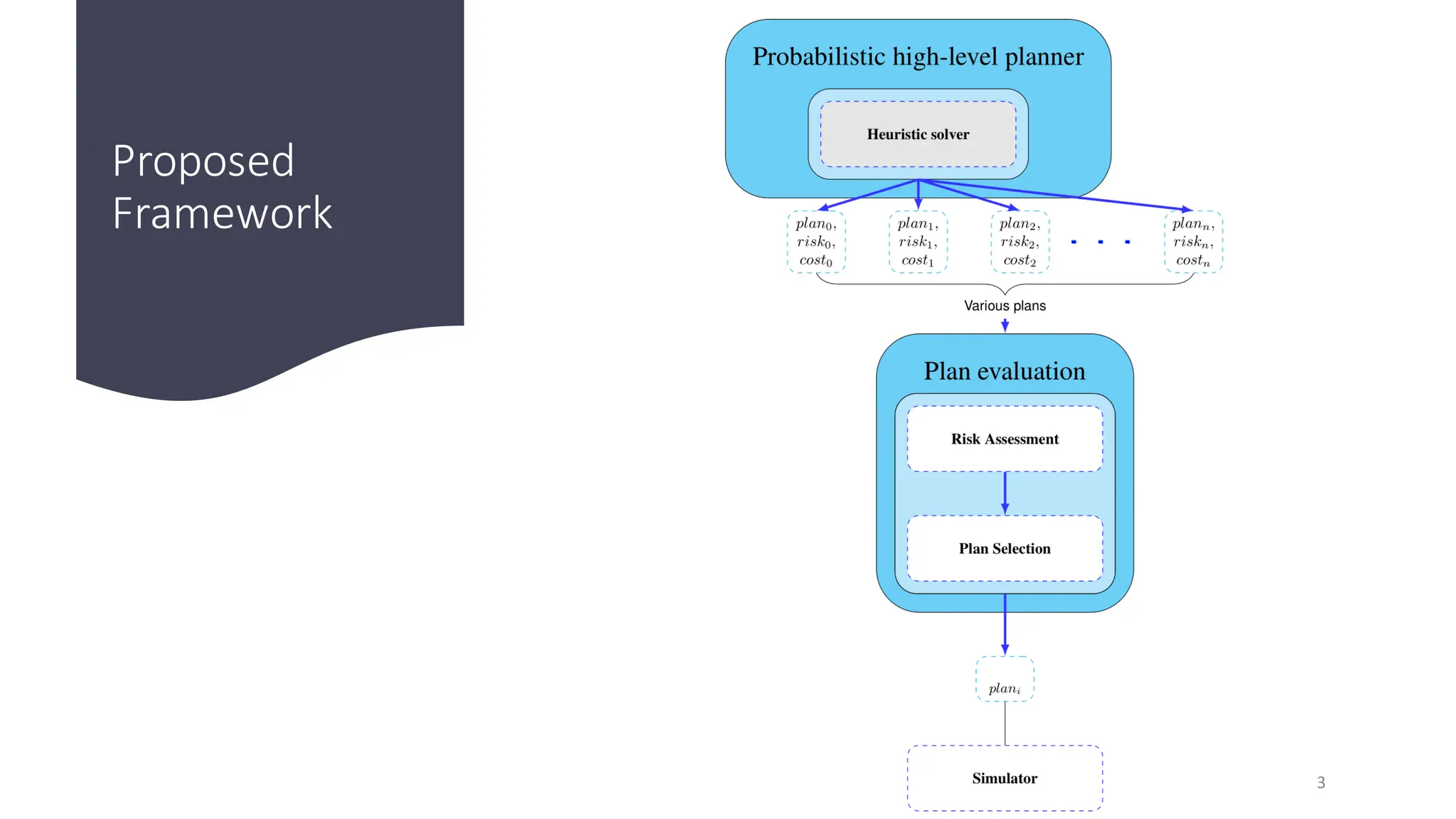 Proposed Framework

Probabilistic high-level planner

Heuristic solver

$plan_0$, $risk_0$, $cost_0$

$plan_1$, $risk_1$, $cost_1$

$plan_2$, $risk_2$, $cost_2$

. . .

$plan_n$, $risk_n$, $cost_n$

Various plans

Plan evaluation

Risk Assessment

Plan Selection

$plan_i$

Simulator

3